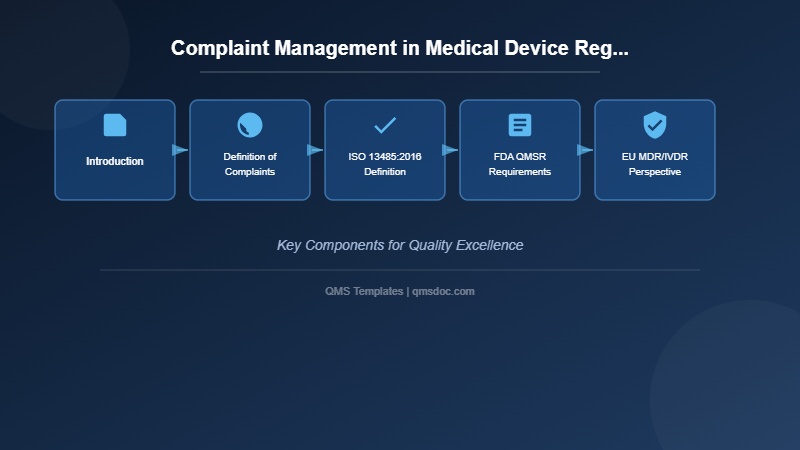 Complaint Management in Medical Device Reg...

Introduction

Definition of Complaints

ISO 13485:2016 Definition

FDA QMSR Requirements

EU MDR/IVDR Perspective

Key Components for Quality Excellence

QMS Templates | qmsdoc.com